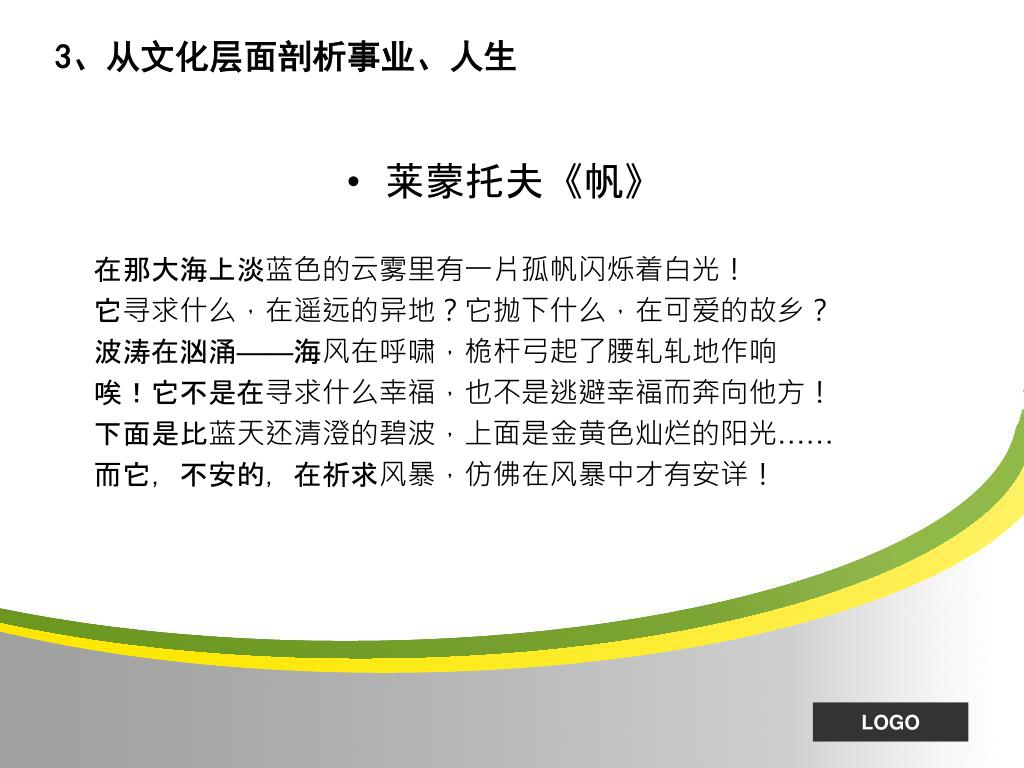 3、从文化层面剖析事业、人生

• 莱蒙托夫《帆》

在那大海上淡蓝色的云雾里有一片孤帆闪烁着白光！
它寻求什么，在遥远的异地？它抛下什么，在可爱的故乡？
波涛在汹涌——海风在呼啸，桅杆弓起了腰轧轧地作响
唉！它不是在寻求什么幸福，也不是逃避幸福而奔向他方！
下面是比蓝天还清澄的碧波，上面是金黄色灿烂的阳光……
而它，不安的，在祈求风暴，仿佛在风暴中才有安详！

LOGO